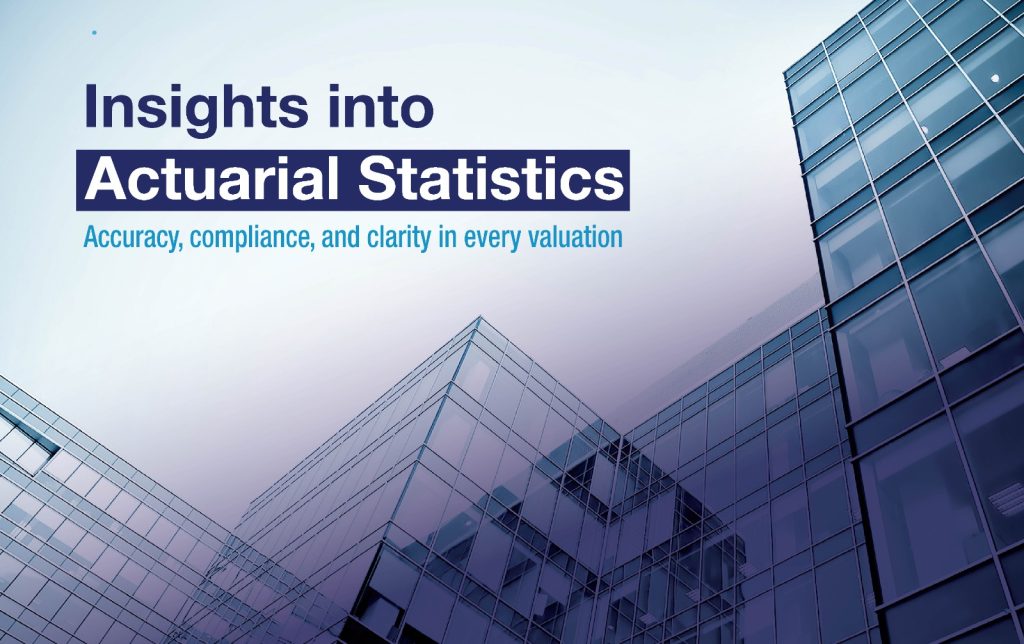 Insights into
Actuarial Statistics
Accuracy, compliance, and clarity in every valuation